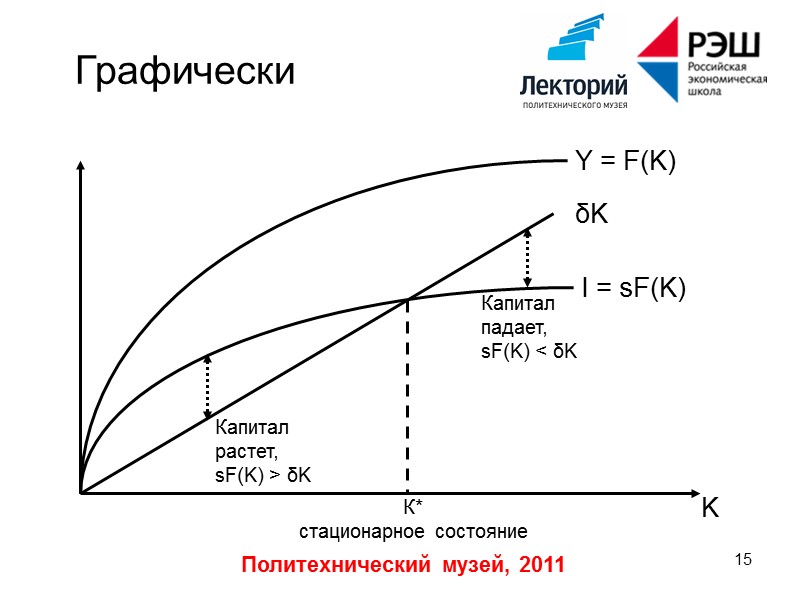 Графически

Лекторий
ПОЛИТЕХНИЧЕСКОГО МУЗЕЯ

РЭШ
Российская экономическая школа

Y = F(K)

δK

I = sF(K)

Капитал падает, sF(K) < δK

Капитал растет, sF(K) > δK

K*
стационарное состояние

K

Политехнический музей, 2011

15